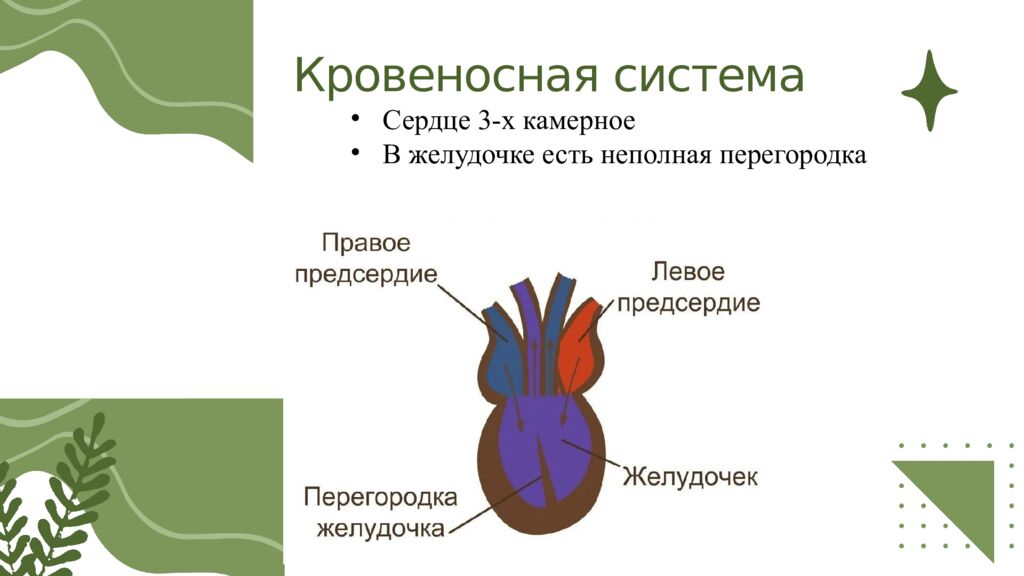 Кровеносная система

• Сердце 3-х камерное
• В желудочке есть неполная перегородка

Правое предсердие

Левое предсердие

Желудочек

Перегородка желудочка